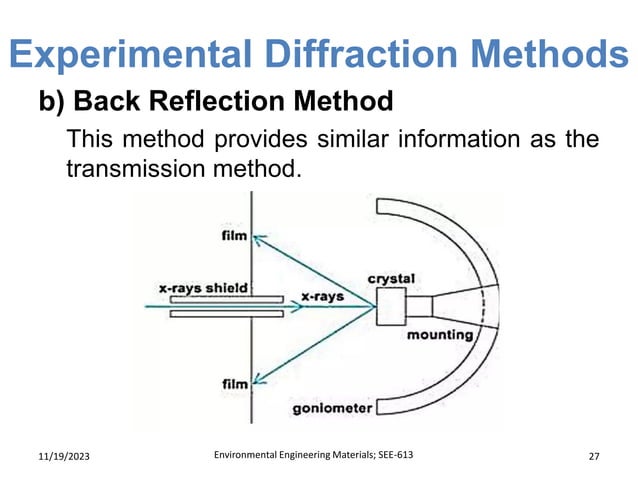 Experimental Diffraction Methods

b) Back Reflection Method

This method provides similar information as the transmission method.

film

x-rays shield

x-rays

crystal

mounting

film

goniometer

11/19/2023

Environmental Engineering Materials; SEE-613

27